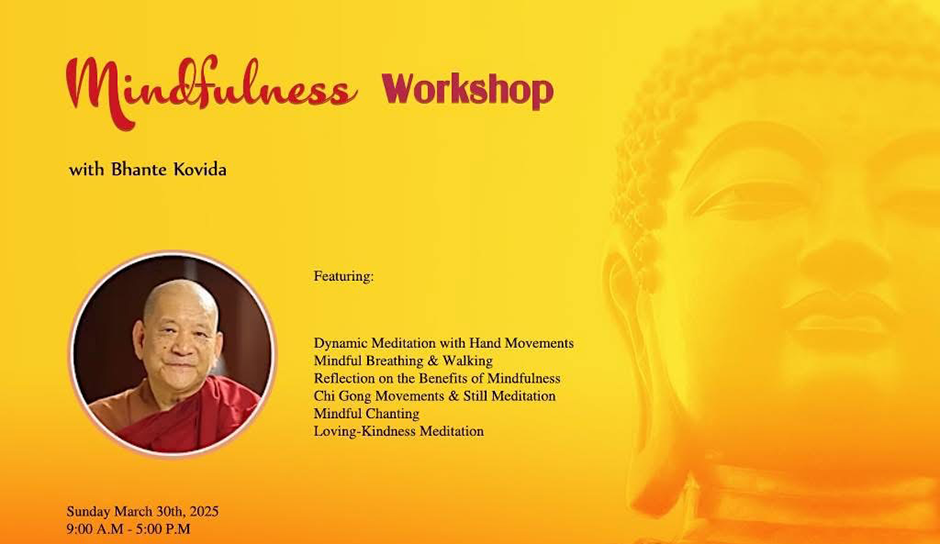 Mindfulness Workshop

with Bhante Kovida

Featuring:

Dynamic Meditation with Hand Movements
Mindful Breathing & Walking
Reflection on the Benefits of Mindfulness
Chi Gong Movements & Still Meditation
Mindful Chanting
Loving-Kindness Meditation

Sunday March 30th, 2025
9:00 A.M - 5:00 P.M